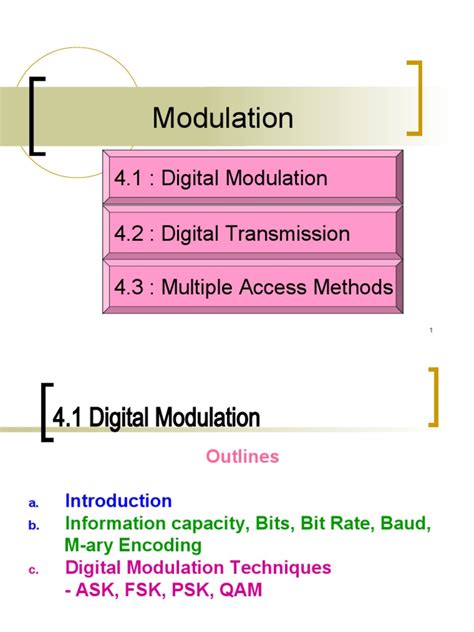 Modulation

4.1 : Digital Modulation

4.2 : Digital Transmission

4.3 : Multiple Access Methods

1

4.1 Digital Modulation

Outlines

a. Introduction
b. Information capacity, Bits, Bit Rate, Baud, M-ary Encoding
c. Digital Modulation Techniques
- ASK, FSK, PSK, QAM